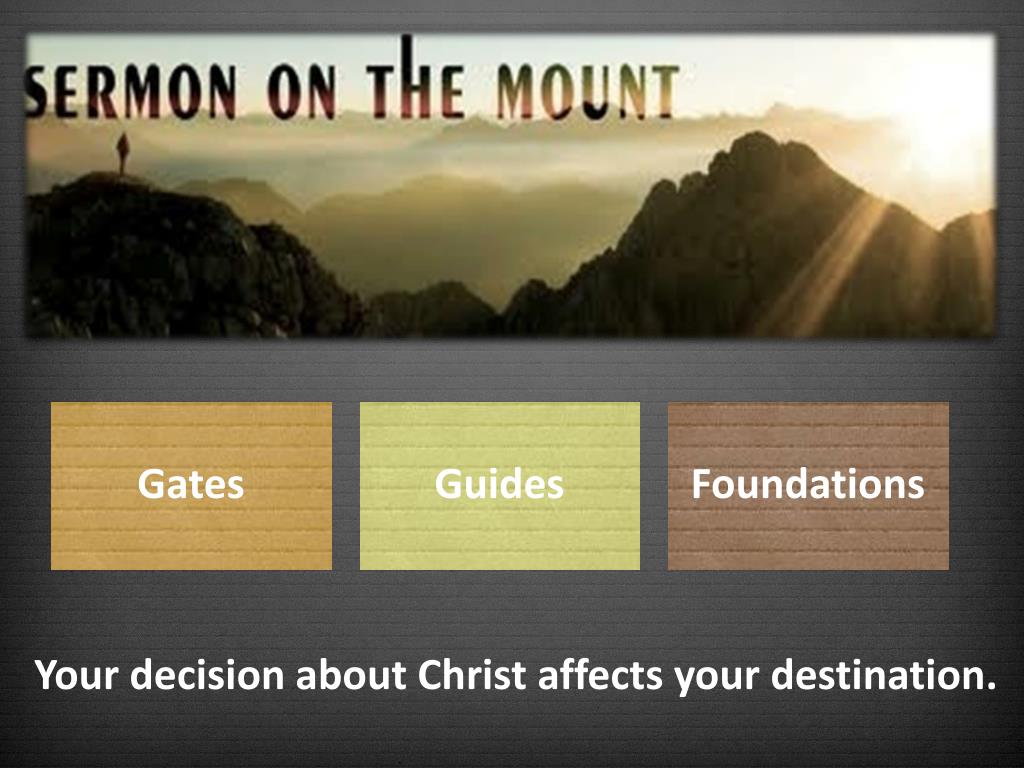 SERMON ON THE MOUNT

Gates

Guides

Foundations

Your decision about Christ affects your destination.